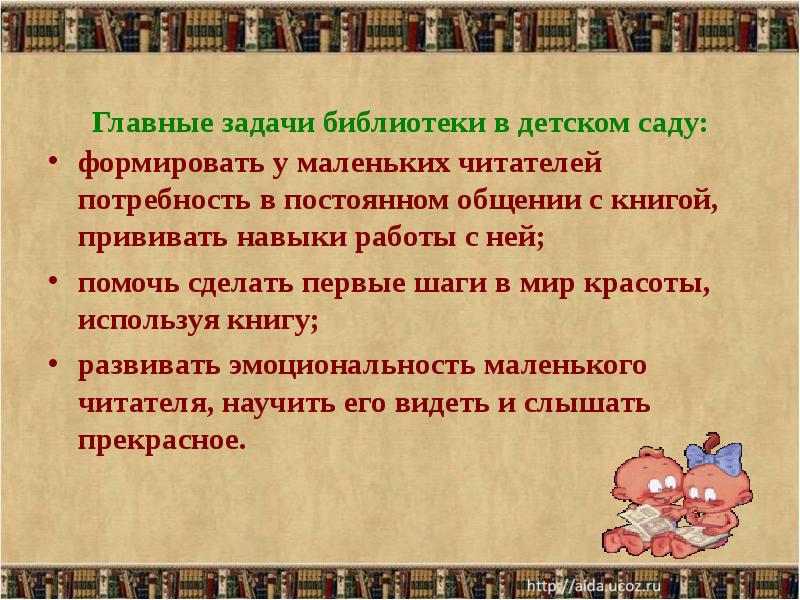 Главные задачи библиотеки в детском саду:

• формировать у маленьких читателей потребность в постоянном общении с книгой, прививать навыки работы с ней;

• помочь сделать первые шаги в мир красоты, используя книгу;

• развивать эмоциональность маленького читателя, научить его видеть и слышать прекрасное.

http://aida.ucoz.ru